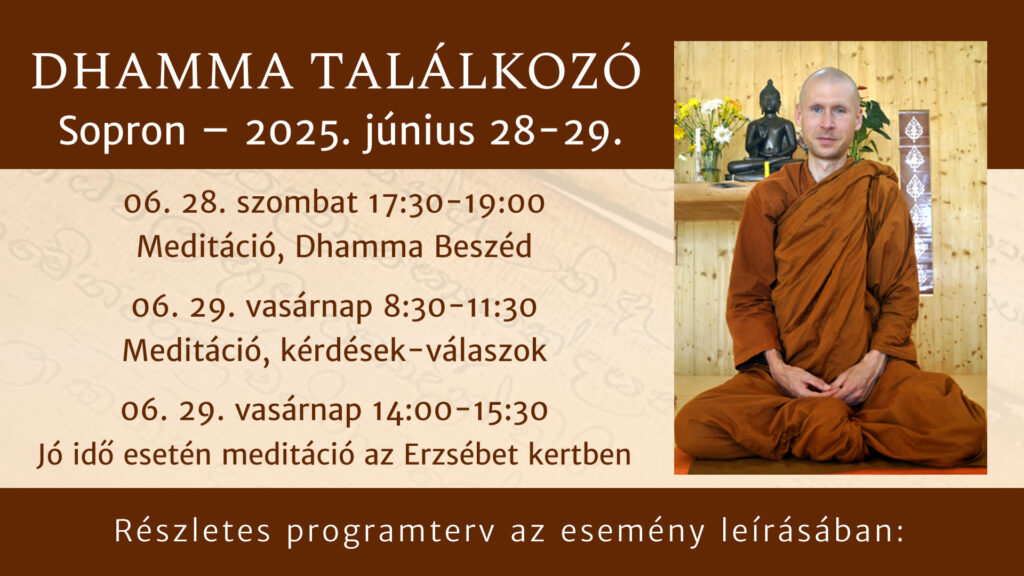 DHAMMA TALÁLKOZÓ
Sopron – 2025. június 28-29.

06. 28. szombat 17:30-19:00
Meditáció, Dhamma Beszéd

06. 29. vasárnap 8:30-11:30
Meditáció, kérdések-válaszok

06. 29. vasárnap 14:00-15:30
Jó idő esetén meditáció az Erzsébet kertben

Részletes programterv az esemény leírásában: